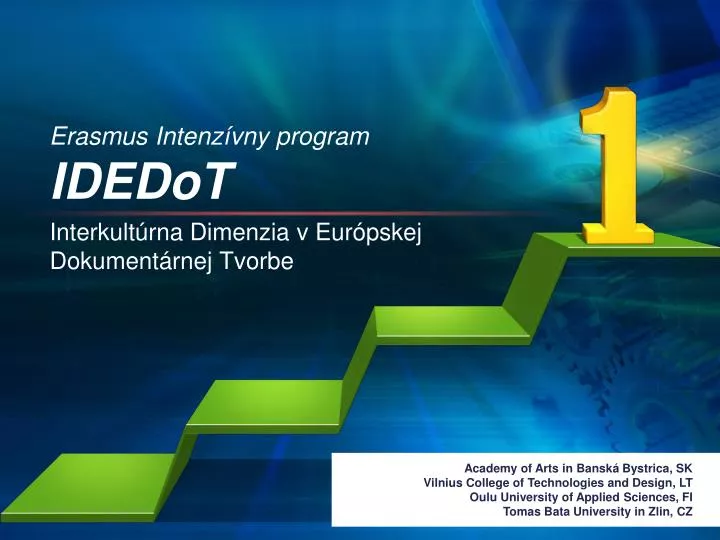 Erasmus Intenzívny program
IDEDoT
Interkultúrna Dimenzia v Európskej Dokumentárnej Tvorbe

1

Academy of Arts in Banská Bystrica, SK
Vilnius College of Technologies and Design, LT
Oulu University of Applied Sciences, FI
Tomas Bata University in Zlin, CZ